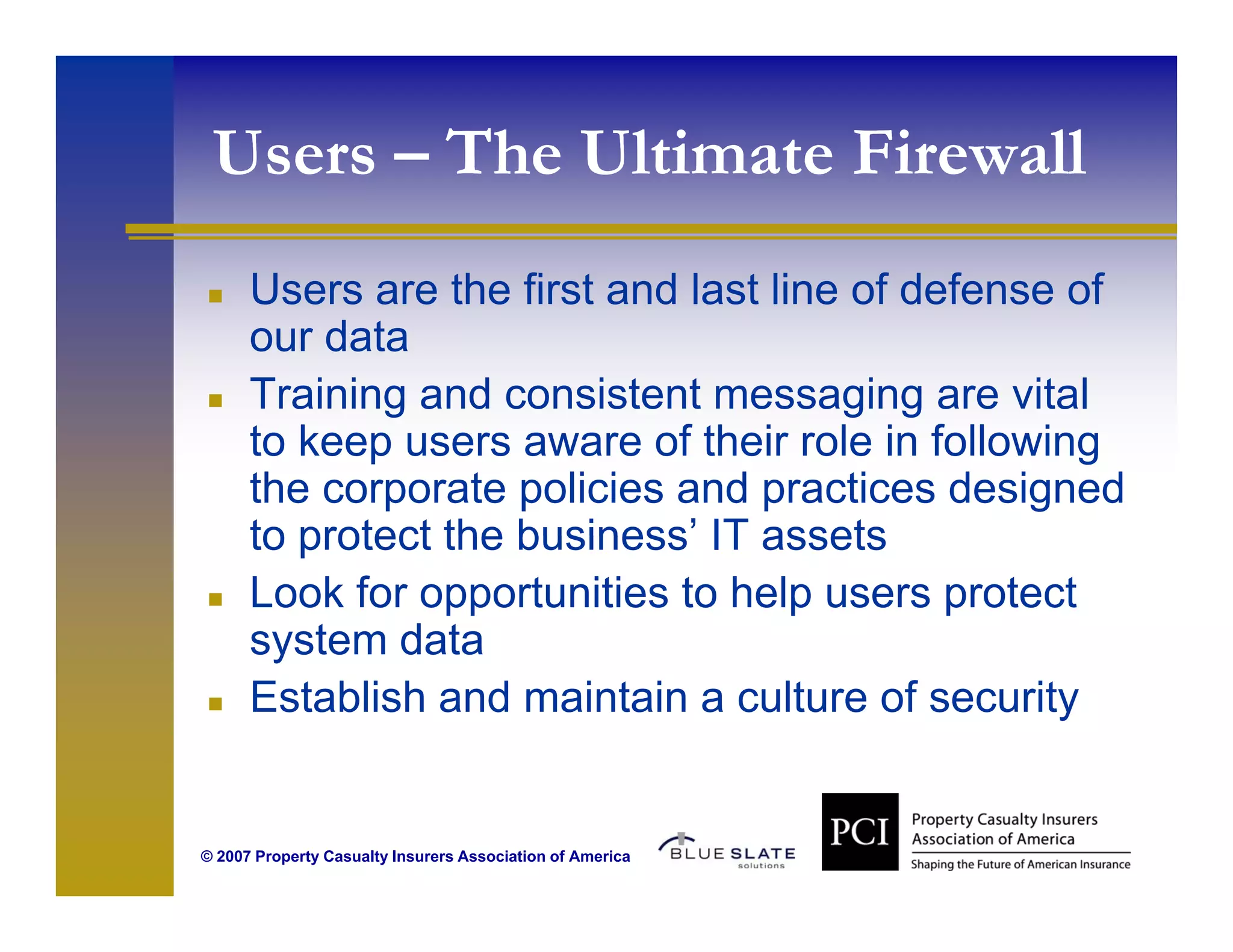 Users – The Ultimate Firewall

- Users are the first and last line of defense of our data
- Training and consistent messaging are vital to keep users aware of their role in following the corporate policies and practices designed to protect the business' IT assets
- Look for opportunities to help users protect system data
- Establish and maintain a culture of security

© 2007 Property Casualty Insurers Association of America

BLUE SLATE solutions

PCI Property Casualty Insurers Association of America
Shaping the Future of American Insurance